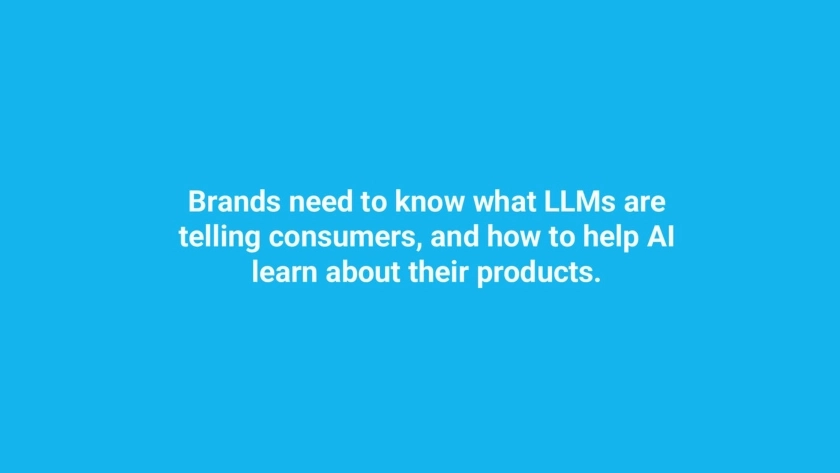 Brands need to know what LLMs are telling consumers, and how to help AI learn about their products.